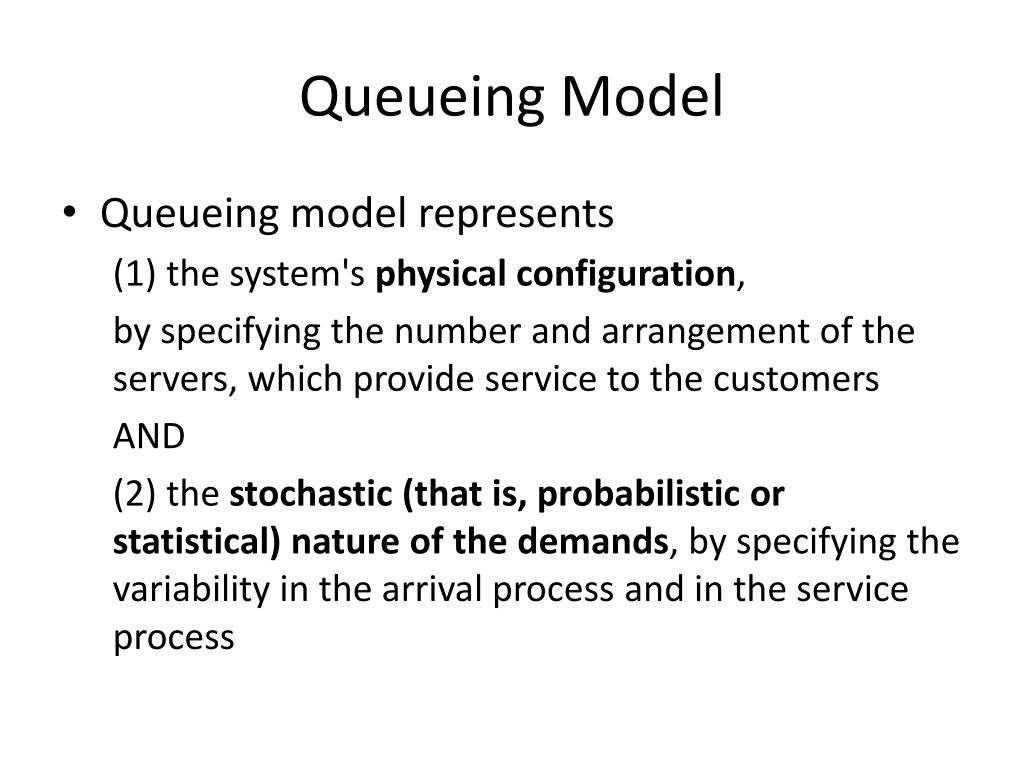 Queueing Model

• Queueing model represents

(1) the system's physical configuration,

by specifying the number and arrangement of the servers, which provide service to the customers

AND

(2) the stochastic (that is, probabilistic or statistical) nature of the demands, by specifying the variability in the arrival process and in the service process